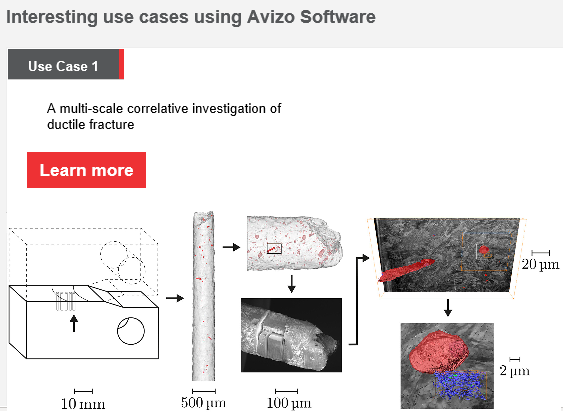 Interesting use cases using Avizo Software

Use Case 1

A multi-scale correlative investigation of ductile fracture

Learn more

10 mm

500 μm

100 μm

20 μm

2 μm